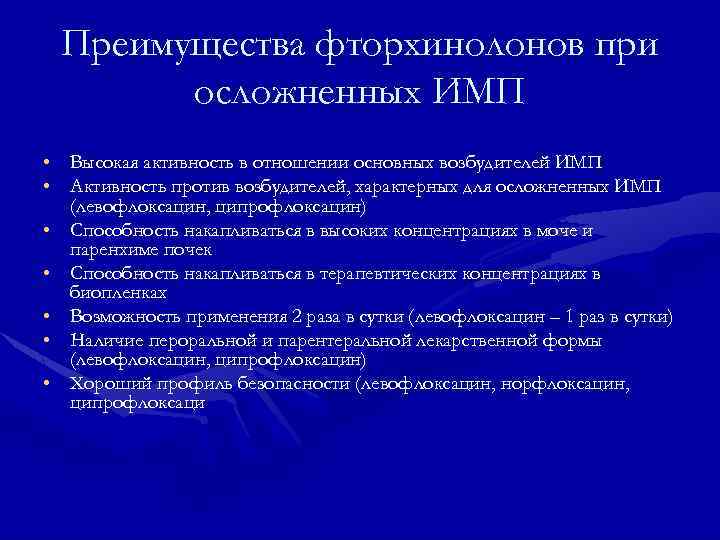 Преимущества фторхинолонов при осложненных ИМП

• Высокая активность в отношении основных возбудителей ИМП
• Активность против возбудителей, характерных для осложненных ИМП (левофлоксацин, ципрофлоксацин)
• Способность накапливаться в высоких концентрациях в моче и паренхиме почек
• Способность накапливаться в терапевтических концентрациях в биопленках
• Возможность применения 2 раза в сутки (левофлоксацин – 1 раз в сутки)
• Наличие пероральной и парентеральной лекарственной формы (левофлоксацин, ципрофлоксацин)
• Хороший профиль безопасности (левофлоксацин, норфлоксацин, ципрофлоксаци